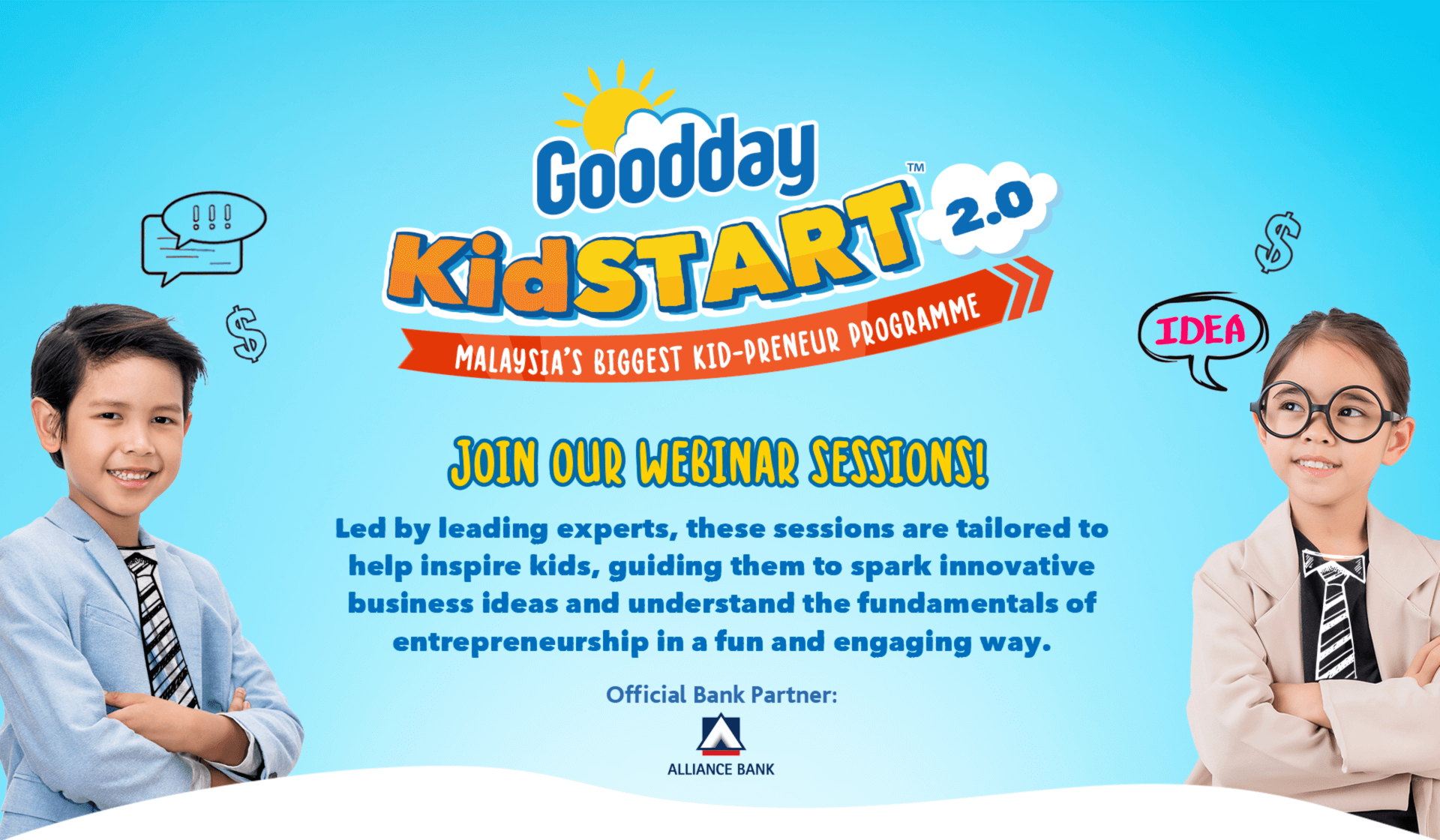 !!!

$

Goodday

KidSTART™ 2.0

MALAYSIA'S BIGGEST KID-PRENEUR PROGRAMME

$

IDEA

JOIN OUR WEBINAR SESSIONS!

Led by leading experts, these sessions are tailored to help inspire kids, guiding them to spark innovative business ideas and understand the fundamentals of entrepreneurship in a fun and engaging way.

Official Bank Partner:

ALLIANCE BANK